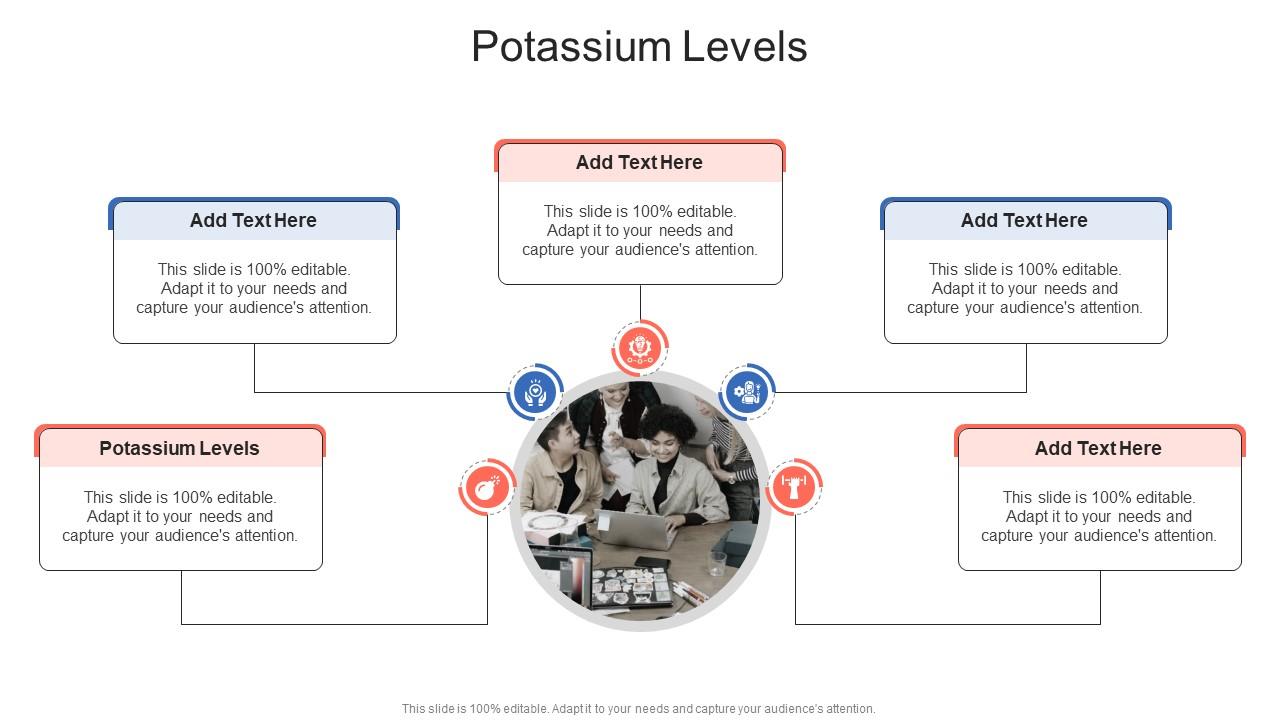 Potassium Levels

Add Text Here

This slide is 100% editable. Adapt it to your needs and capture your audience's attention.

Add Text Here

This slide is 100% editable. Adapt it to your needs and capture your audience's attention.

Add Text Here

This slide is 100% editable. Adapt it to your needs and capture your audience's attention.

Potassium Levels

This slide is 100% editable. Adapt it to your needs and capture your audience's attention.

Add Text Here

This slide is 100% editable. Adapt it to your needs and capture your audience's attention.

This slide is 100% editable. Adapt it to your needs and capture your audience's attention.